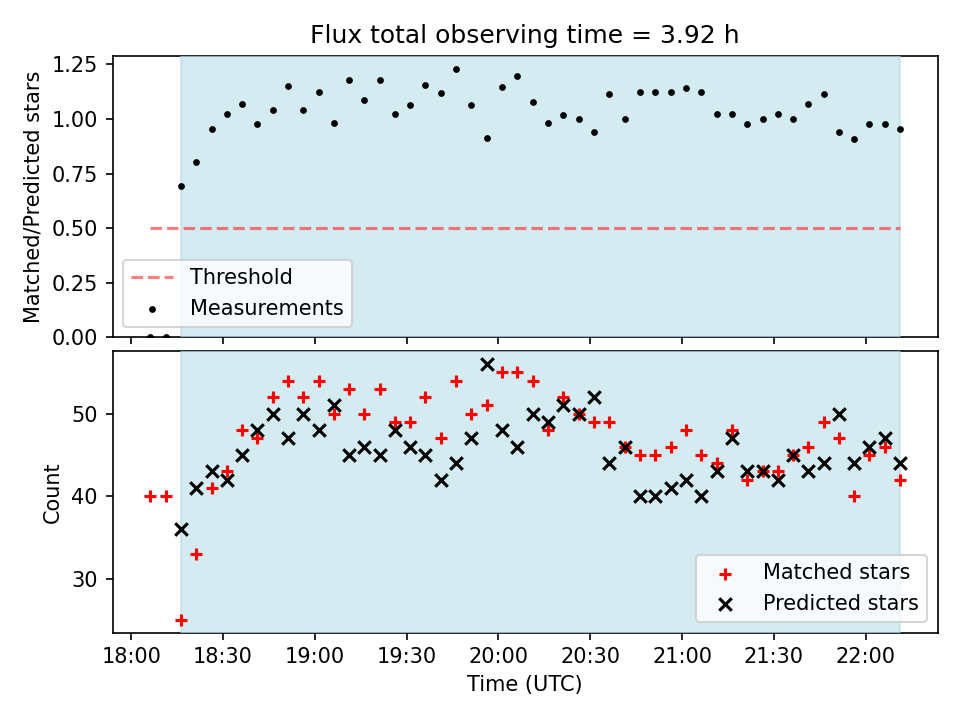 Flux total observing time = 3.92 h

Matched/Predicted stars

1.25
1.00
0.75
0.50
0.25
0.00

Threshold
Measurements

Count

50
40
30

Matched stars
Predicted stars

18:00 18:30 19:00 19:30 20:00 20:30 21:00 21:30 22:00

Time (UTC)